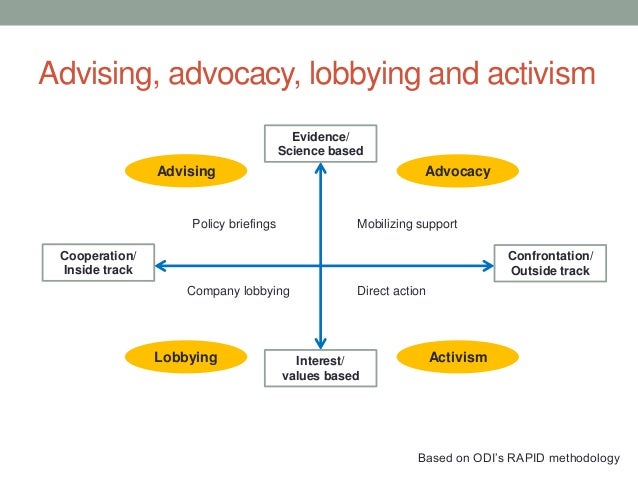 Advising, advocacy, lobbying and activism

Evidence/
Science based

Advising

Advocacy

Policy briefings

Mobilizing support

Cooperation/
Inside track

Confrontation/
Outside track

Company lobbying

Direct action

Lobbying

Interest/
values based

Activism

Based on ODI's RAPID methodology